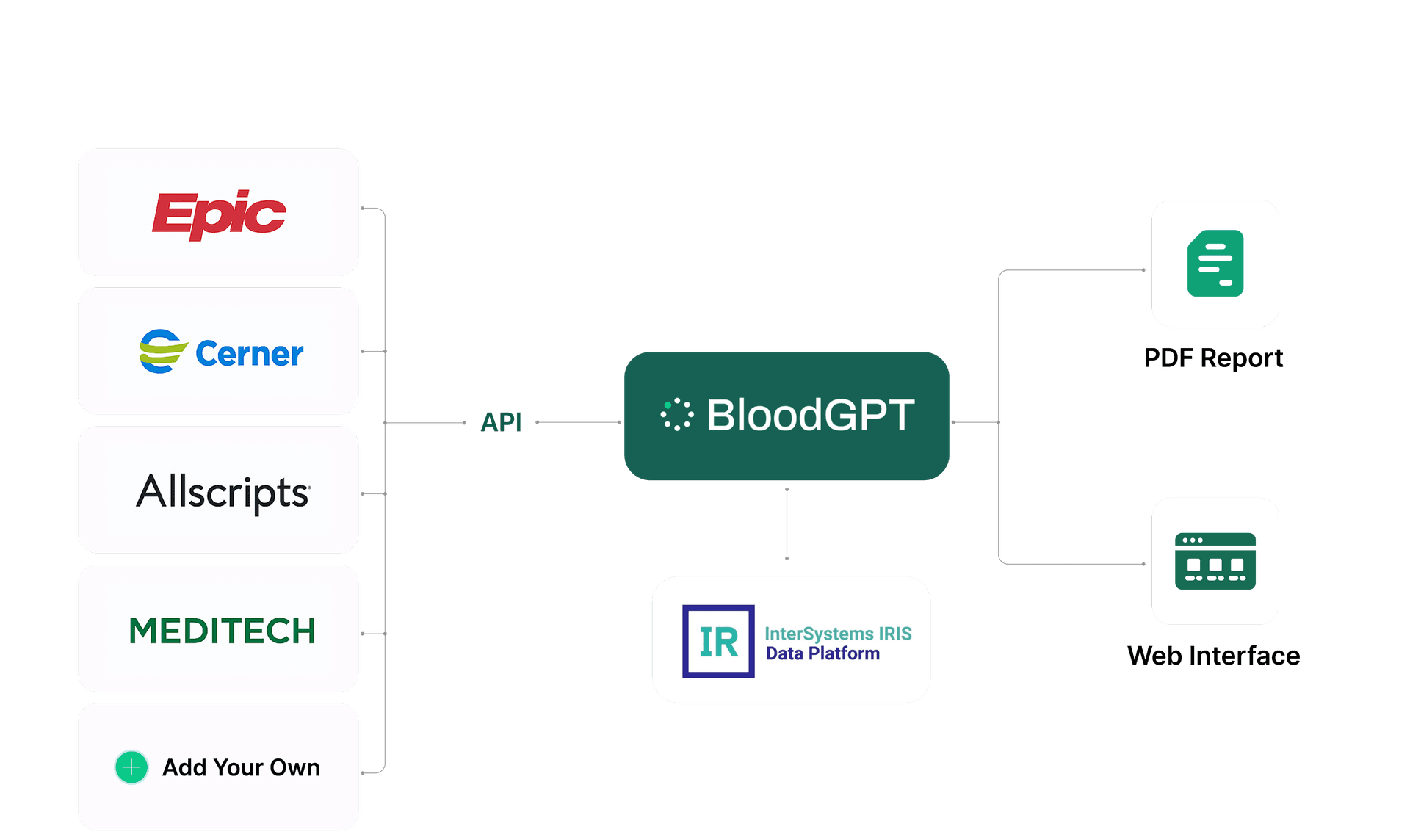 Epic

Cerner

Allscripts

MEDITECH

Add Your Own

API

BloodGPT

IR InterSystems IRIS Data Platform

PDF Report

Web Interface